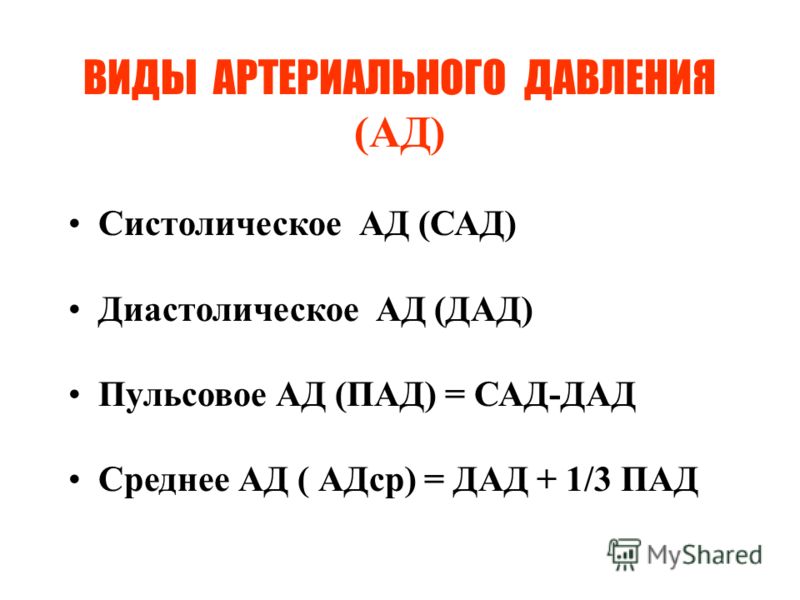 ВИДЫ АРТЕРИАЛЬНОГО ДАВЛЕНИЯ (АД)

• Систолическое АД (САД)

• Диастолическое АД (ДАД)

• Пульсовое АД (ПАД) = САД-ДАД

• Среднее АД ( АДср) = ДАД + 1/3 ПАД

MyShared